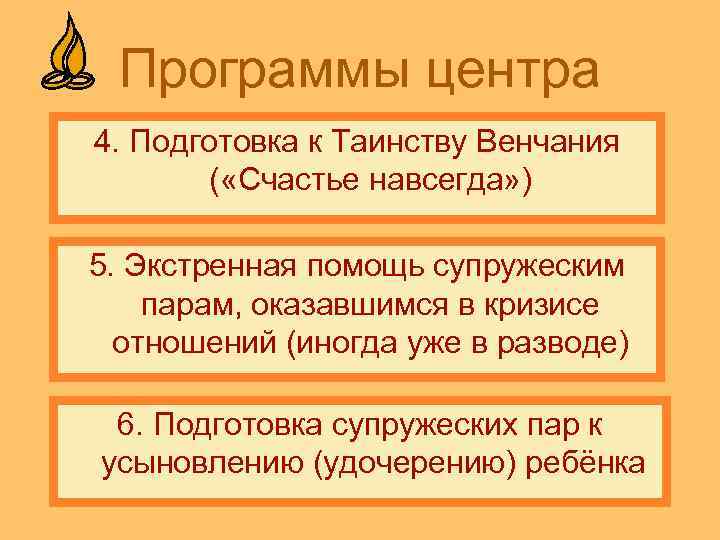 Программы центра

4. Подготовка к Таинству Венчания («Счастье навсегда»)

5. Экстренная помощь супружеским парам, оказавшимся в кризисе отношений (иногда уже в разводе)

6. Подготовка супружеских пар к усыновлению (удочерению) ребёнка